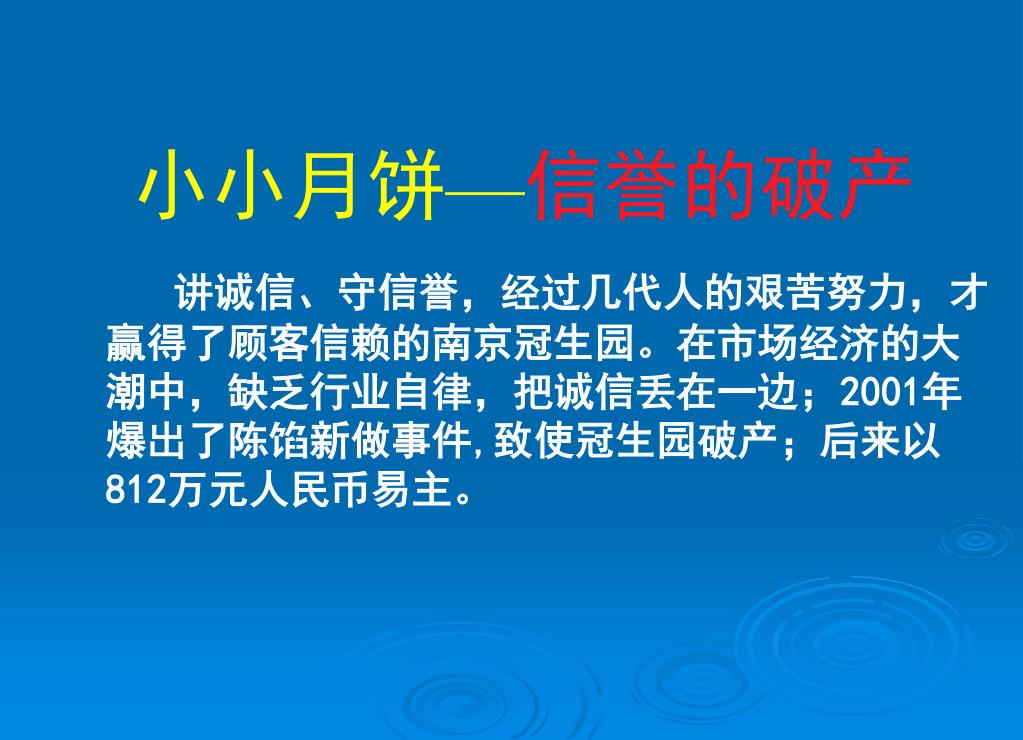 小小月饼—信誉的破产

讲诚信、守信誉，经过几代人的艰苦努力，才赢得了顾客信赖的南京冠生园。在市场经济的大潮中，缺乏行业自律，把诚信丢在一边；2001年爆出了陈馅新做事件,致使冠生园破产；后来以812万元人民币易主。